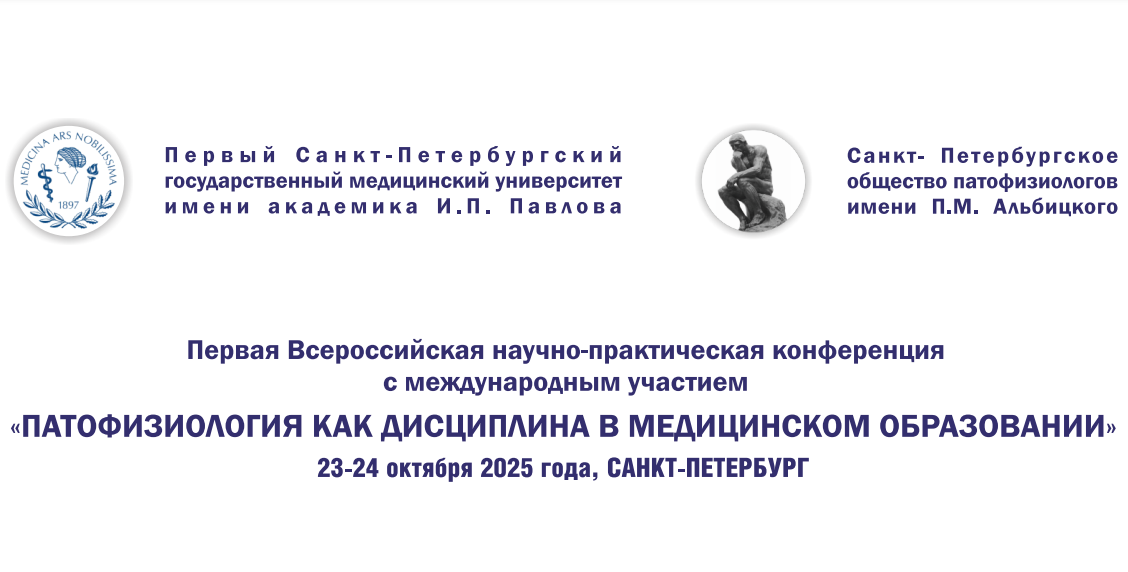 MEDICINA ARS NOBILISSIMA
1897

Первый Санкт-Петербургский государственный медицинский университет имени академика И.П. Павлова

Санкт- Петербургское общество патофизиологов имени П.М. Альбицкого

Первая Всероссийская научно-практическая конференция с международным участием

«ПАТОФИЗИОЛОГИЯ КАК ДИСЦИПЛИНА В МЕДИЦИНСКОМ ОБРАЗОВАНИИ»

23-24 октября 2025 года, САНКТ-ПЕТЕРБУРГ